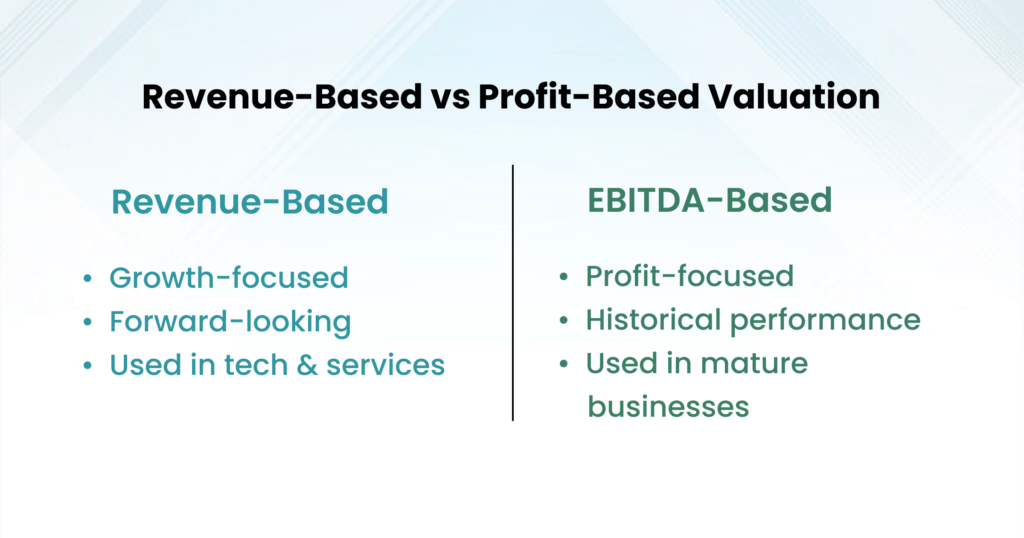 Revenue-Based vs Profit-Based Valuation

Revenue-Based

• Growth-focused
• Forward-looking
• Used in tech & services

EBITDA-Based

• Profit-focused
• Historical performance
• Used in mature businesses